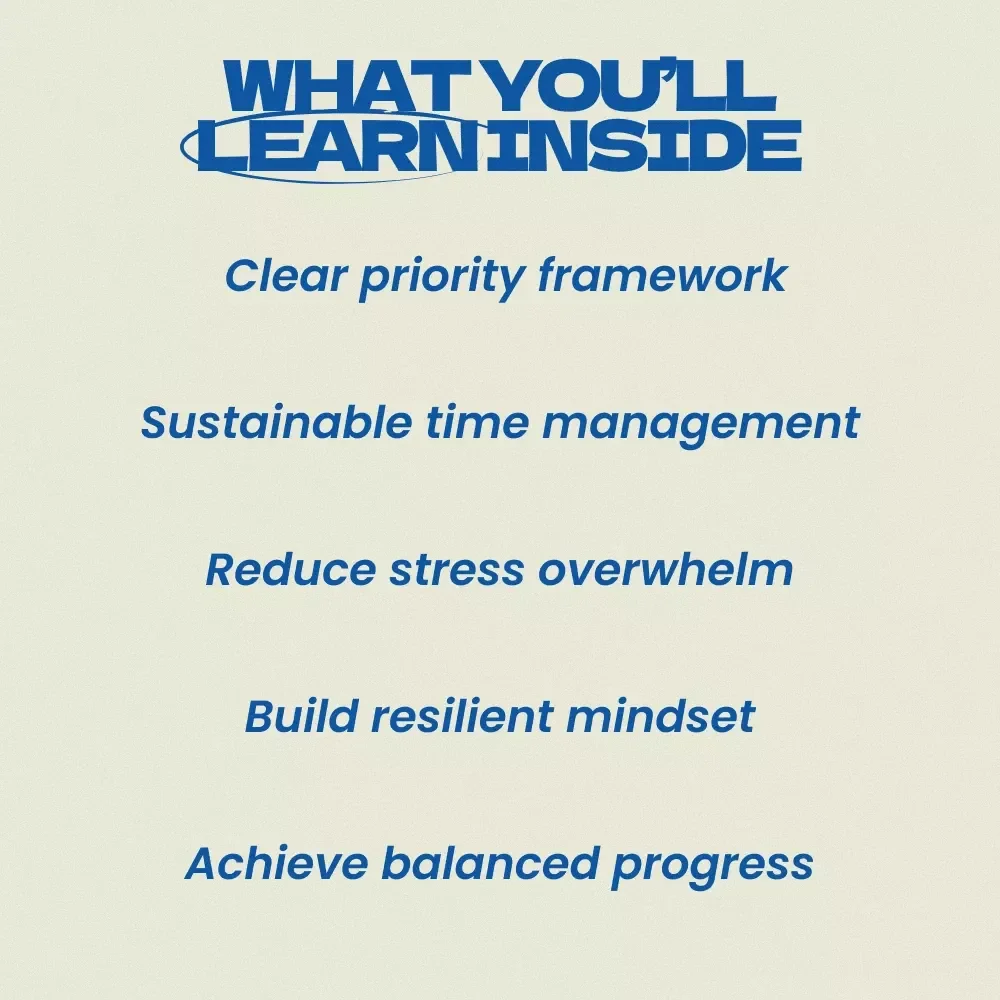 WHAT YOU'LL LEARN INSIDE

Clear priority framework

Sustainable time management

Reduce stress overwhelm

Build resilient mindset

Achieve balanced progress